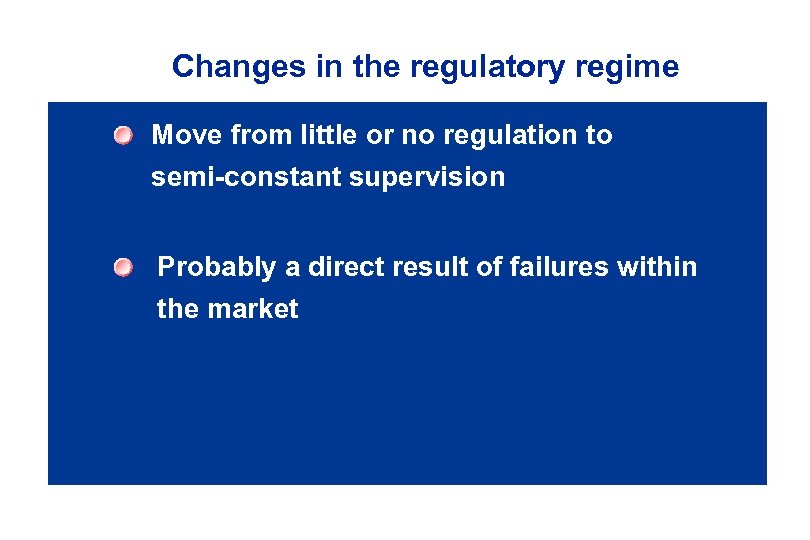 Changes in the regulatory regime

Move from little or no regulation to semi-constant supervision

Probably a direct result of failures within the market